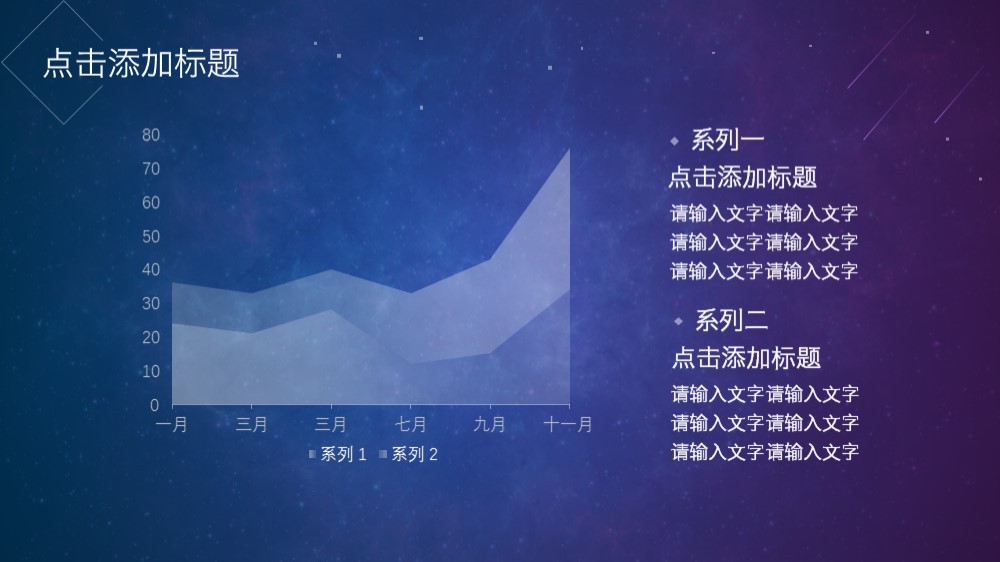 点击添加标题

80
70
60
50
40
30
20
10
0

一月 三月 三月 七月 九月 十一月

系列 1 系列 2

系列一
点击添加标题
请输入文字 请输入文字
请输入文字 请输入文字
请输入文字 请输入文字

系列二
点击添加标题
请输入文字 请输入文字
请输入文字 请输入文字
请输入文字 请输入文字